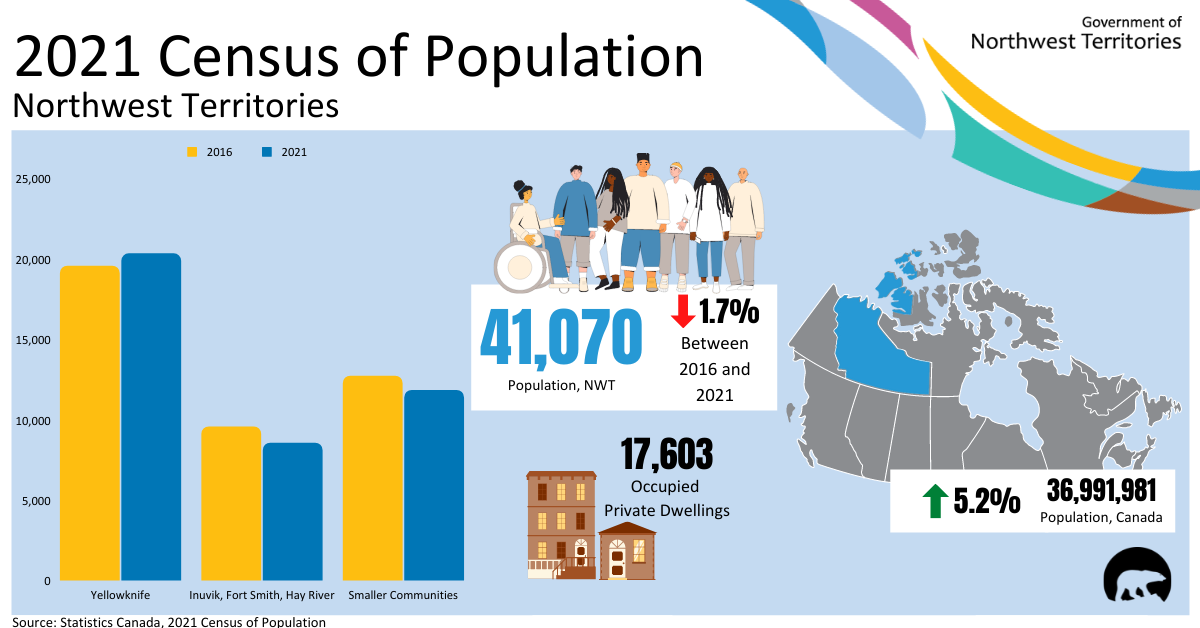 2021 Census of Population
Northwest Territories

Government of
Northwest Territories

2016 2021

25,000
20,000
15,000
10,000
5,000
0

Yellowknife
Inuvik, Fort Smith, Hay River
Smaller Communities

41,070
Population, NWT

1.7%
Between 2016 and 2021

17,603
Occupied Private Dwellings

5.2%
36,991,981
Population, Canada

Source: Statistics Canada, 2021 Census of Population